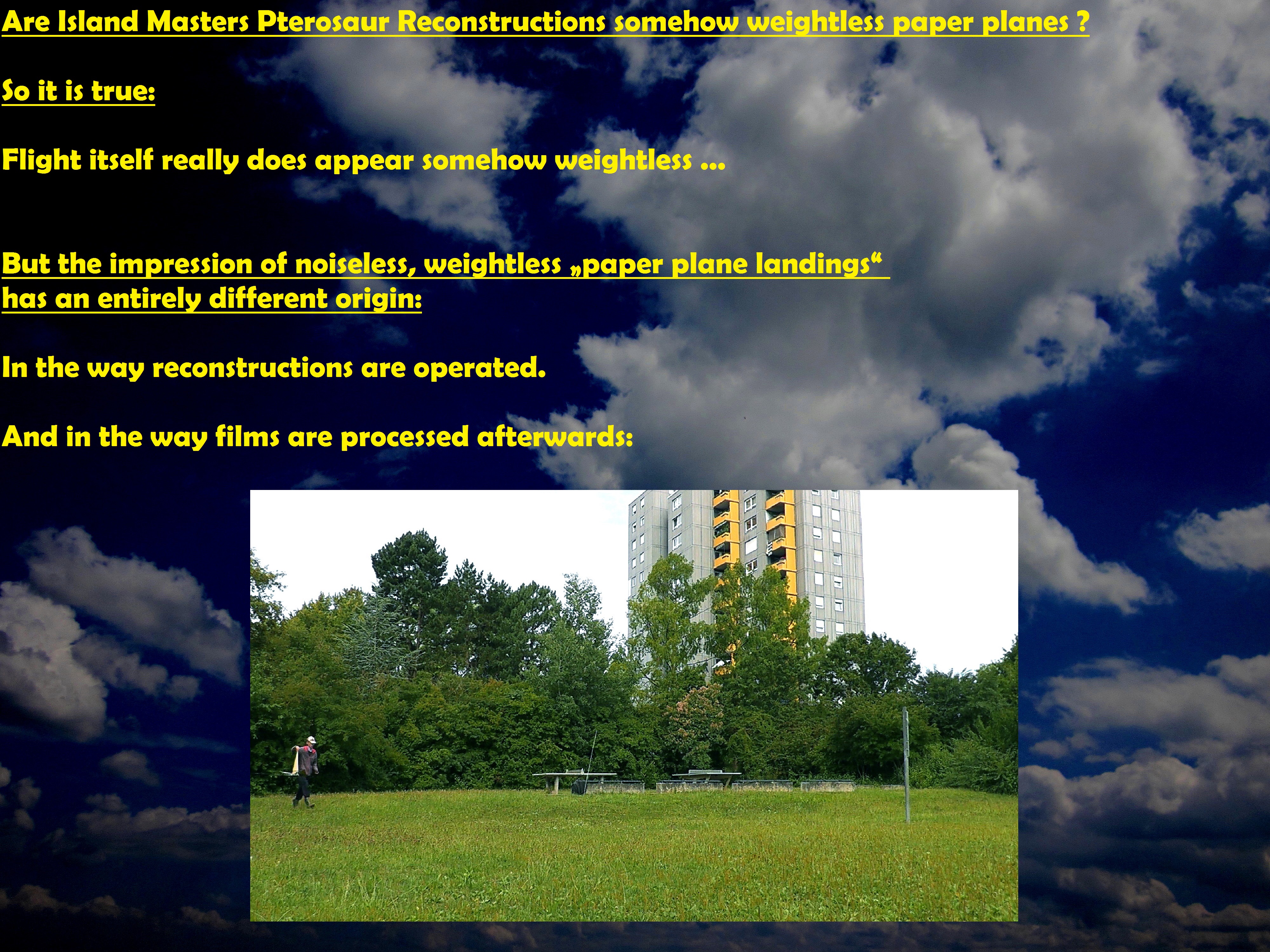 Are Island Masters Pterosaur Reconstructions somehow weightless paper planes ?

So it is true:

Flight itself really does appear somehow weightless ...

But the impression of noiseless, weightless „paper plane landings“ has an entirely different origin:

In the way reconstructions are operated.

And in the way films are processed afterwards: